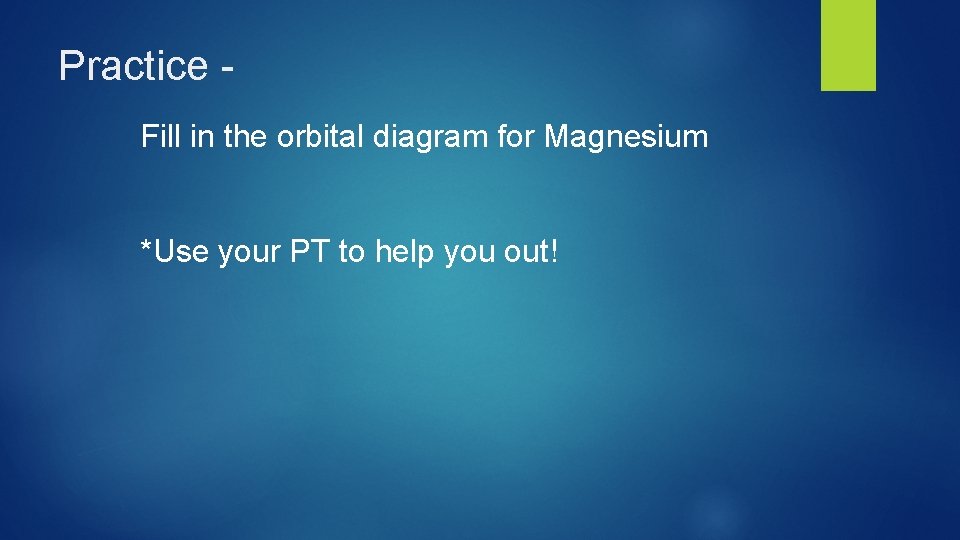 Practice -

Fill in the orbital diagram for Magnesium

*Use your PT to help you out!